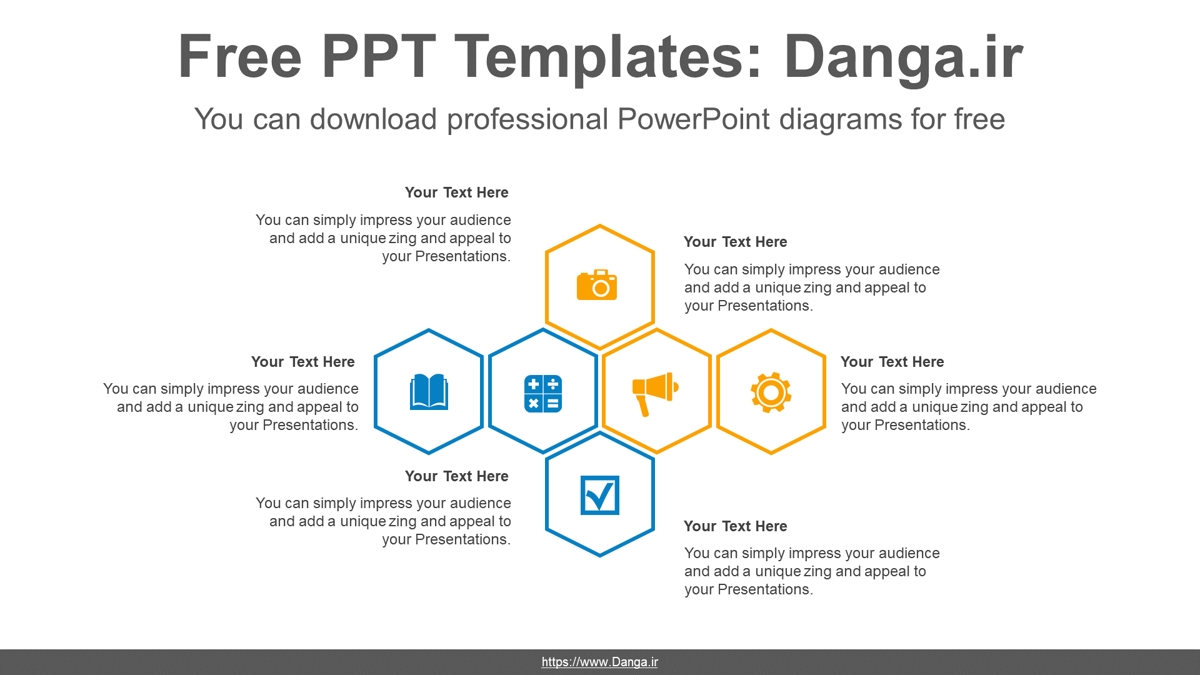 Free PPT Templates: Danga.ir

You can download professional PowerPoint diagrams for free

Your Text Here

You can simply impress your audience and add a unique zing and appeal to your Presentations.

Your Text Here

You can simply impress your audience and add a unique zing and appeal to your Presentations.

Your Text Here

You can simply impress your audience and add a unique zing and appeal to your Presentations.

Your Text Here

You can simply impress your audience and add a unique zing and appeal to your Presentations.

Your Text Here

You can simply impress your audience and add a unique zing and appeal to your Presentations.

Your Text Here

You can simply impress your audience and add a unique zing and appeal to your Presentations.

https://www.Danga.ir